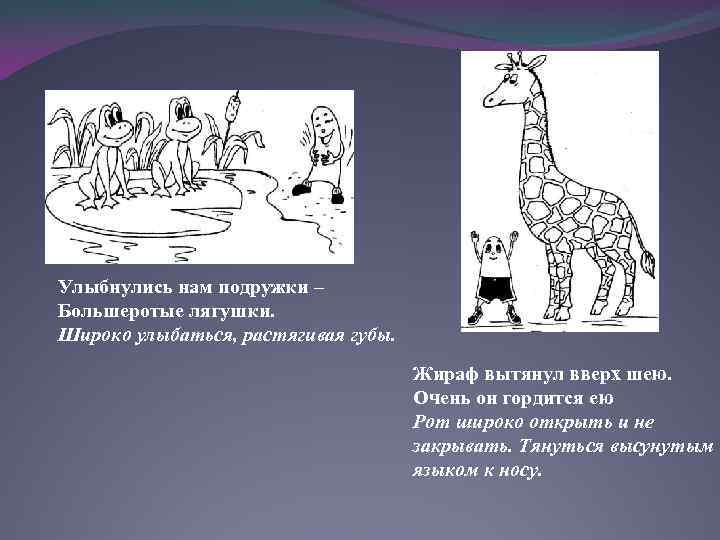 Улыбнулись нам подружки –
Большеротые лягушки.
Широко улыбаться, растягивая губы.

Жираф вытянул вверх шею.
Очень он гордится ею
Рот широко открыть и не закрывать. Тянуться высунутым языком к носу.